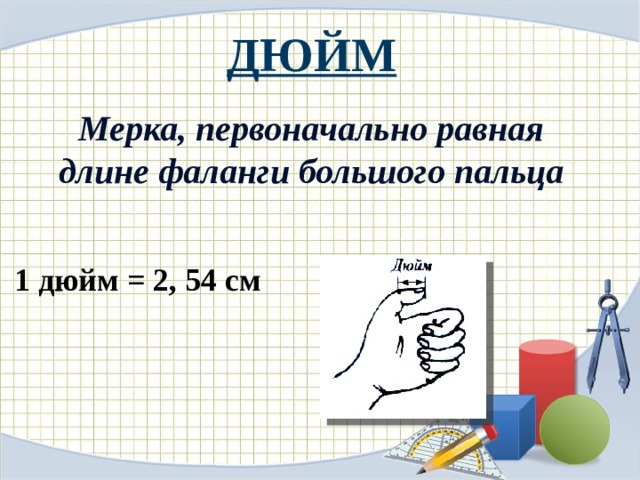 ДЮЙМ

Мерка, первоначально равная длине фаланги большого пальца

1 дюйм = 2, 54 см

Дюйм